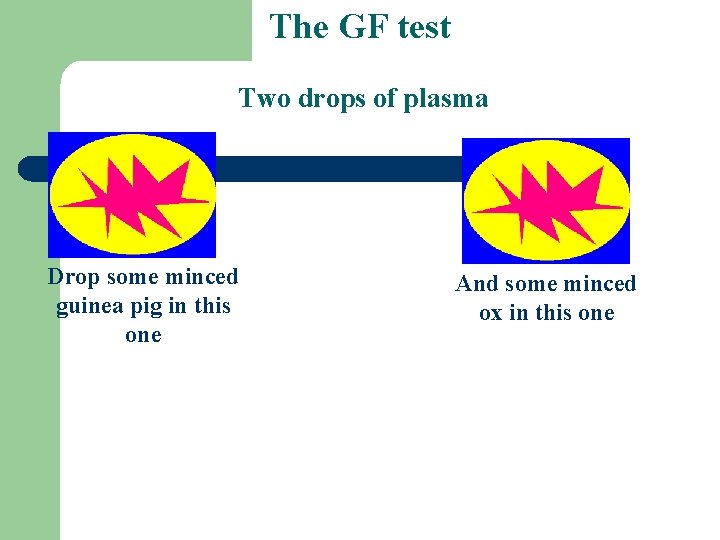 The GF test

Two drops of plasma

Drop some minced guinea pig in this one

And some minced ox in this one